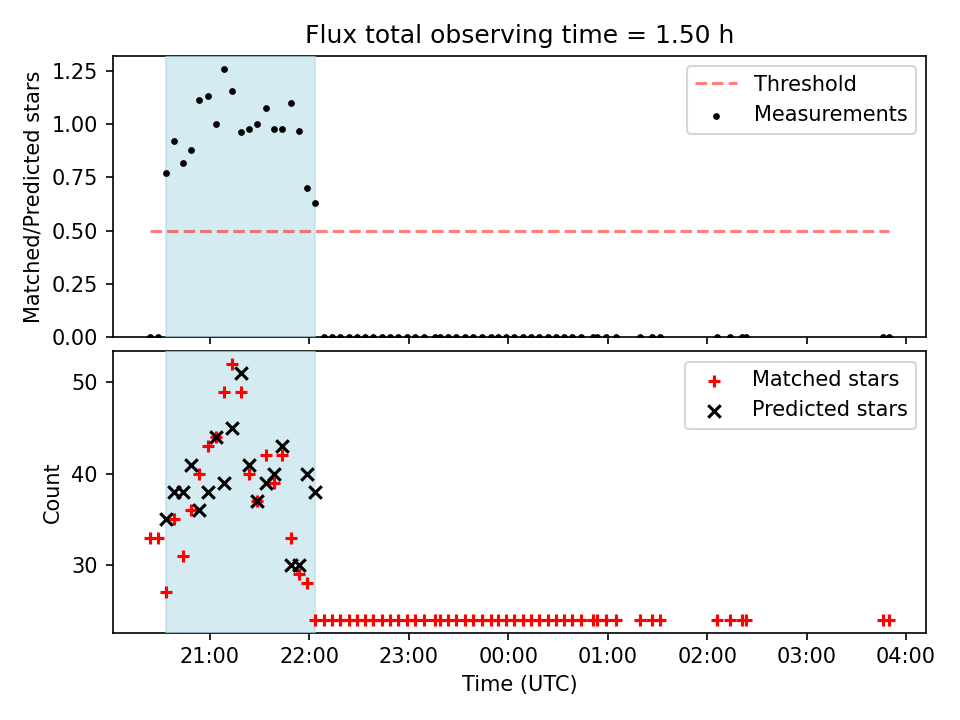 Flux total observing time = 1.50 h

Matched/Predicted stars

1.25
1.00
0.75
0.50
0.25
0.00

Threshold
Measurements

Count

50
40
30

Matched stars
Predicted stars

21:00
22:00
23:00
00:00
01:00
02:00
03:00
04:00

Time (UTC)